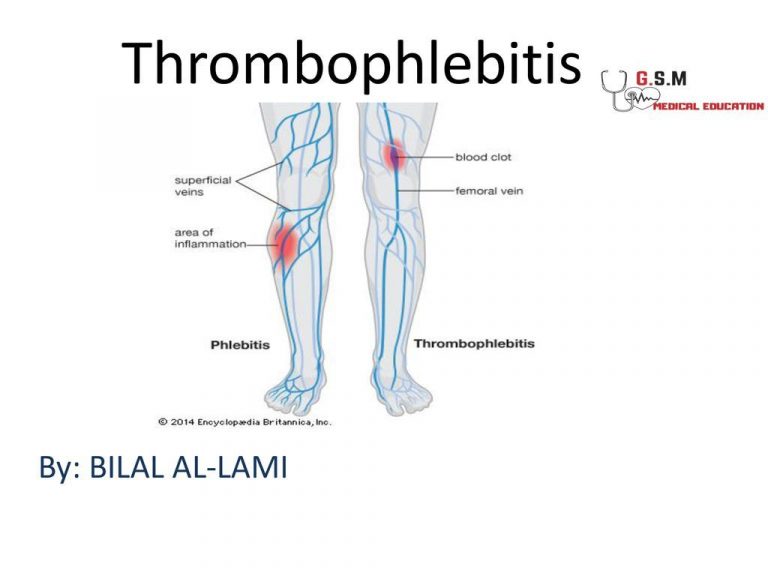 Thrombophlebitis

G.S.M
MEDICAL EDUCATION

superficial veins

area of inflammation

blood clot

femoral vein

Phlebitis

Thrombophlebitis

© 2014 Encyclopædia Britannica, Inc.

By: BILAL AL-LAMI